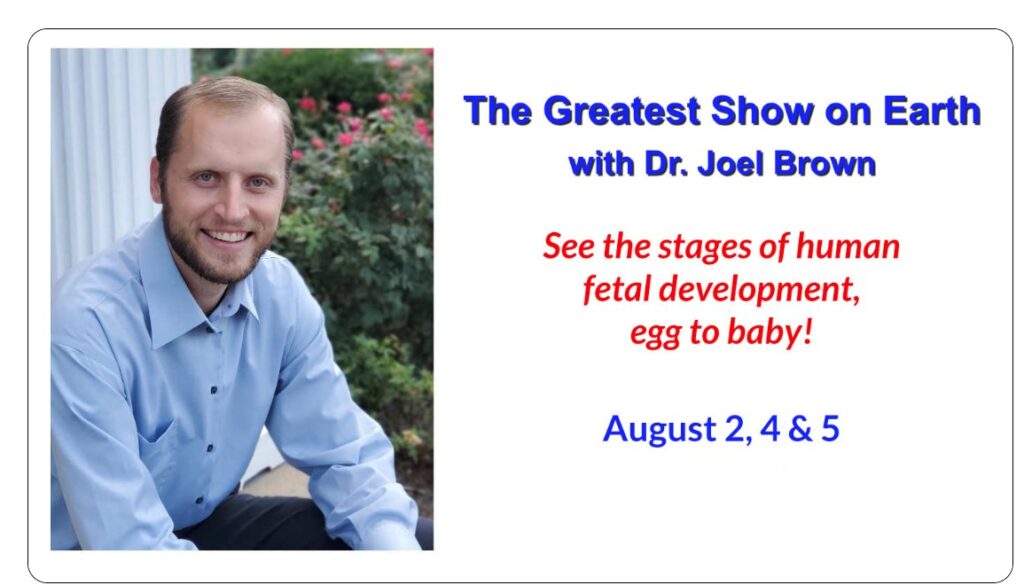 The Greatest Show on Earth
with Dr. Joel Brown

See the stages of human fetal development, egg to baby!

August 2, 4 & 5